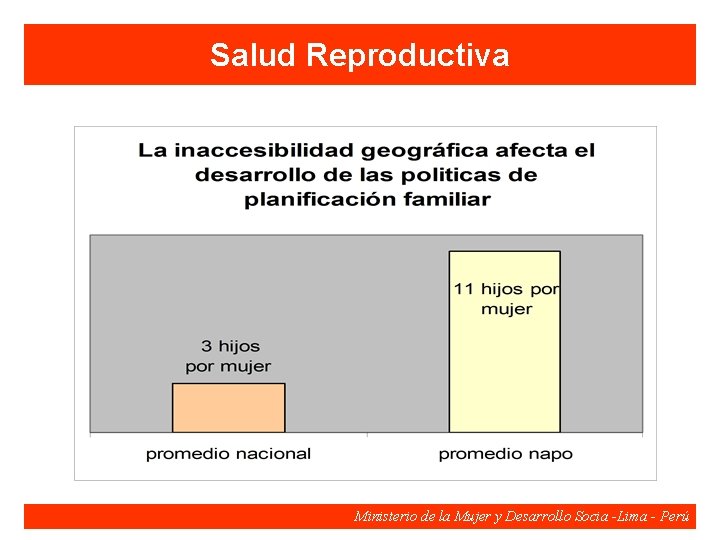 Salud Reproductiva

La inaccesibilidad geográfica afecta el desarrollo de las politicas de planificación familiar

3 hijos por mujer

11 hijos por mujer

promedio nacional

promedio napo

Ministerio de la Mujer y Desarrollo Socia -Lima - Perú